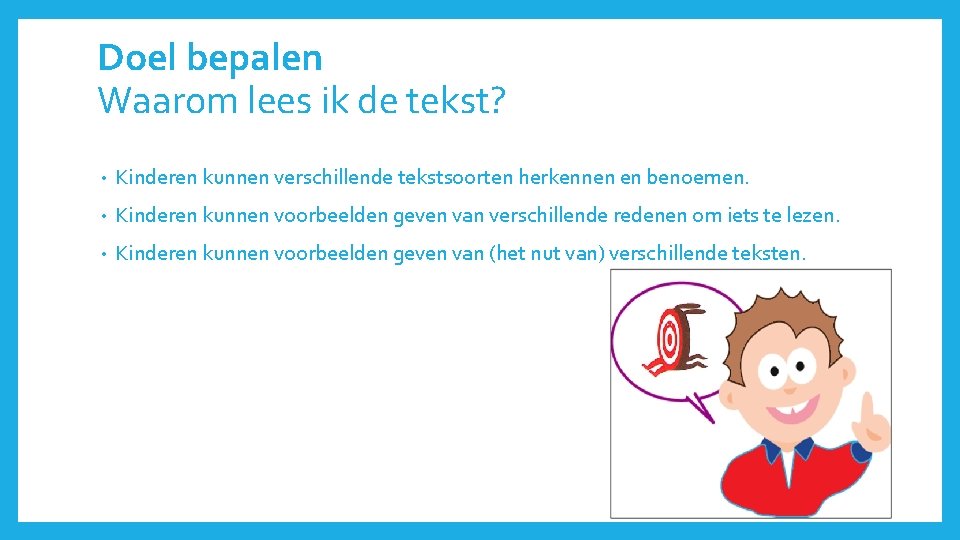 Doel bepalen
Waarom lees ik de tekst?

• Kinderen kunnen verschillende tekstsoorten herkennen en benoemen.
• Kinderen kunnen voorbeelden geven van verschillende redenen om iets te lezen.
• Kinderen kunnen voorbeelden geven van (het nut van) verschillende teksten.